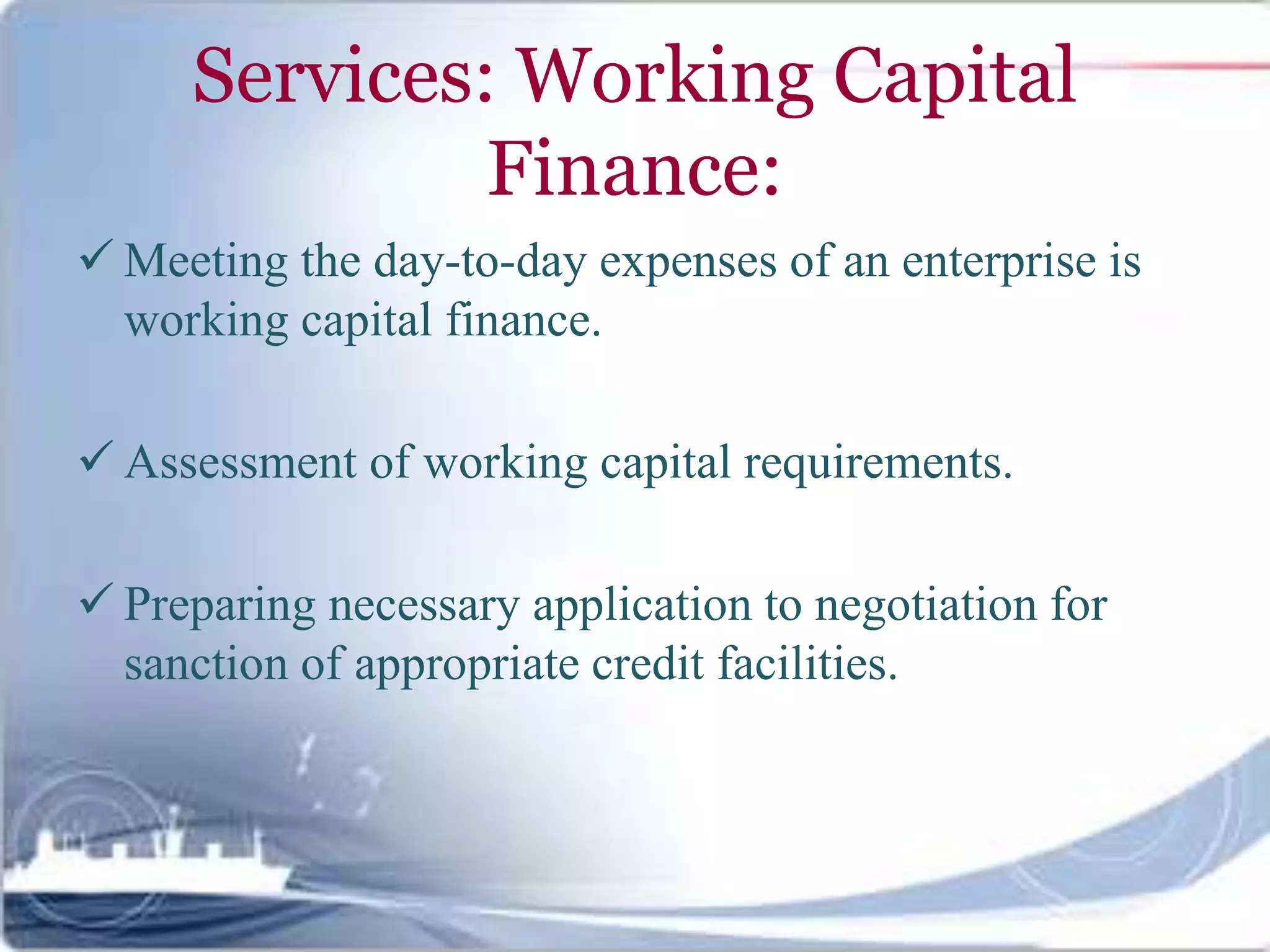 Services: Working Capital Finance:

✓ Meeting the day-to-day expenses of an enterprise is working capital finance.

✓ Assessment of working capital requirements.

✓ Preparing necessary application to negotiation for sanction of appropriate credit facilities.